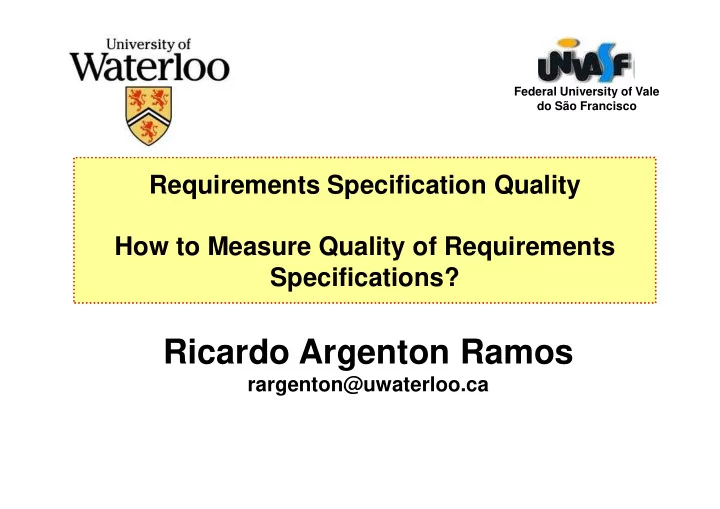 University of
Waterloo

UNIVASF
Federal University of Vale do São Francisco

Requirements Specification Quality

How to Measure Quality of Requirements Specifications?

Ricardo Argenton Ramos
rargenton@uwaterloo.ca